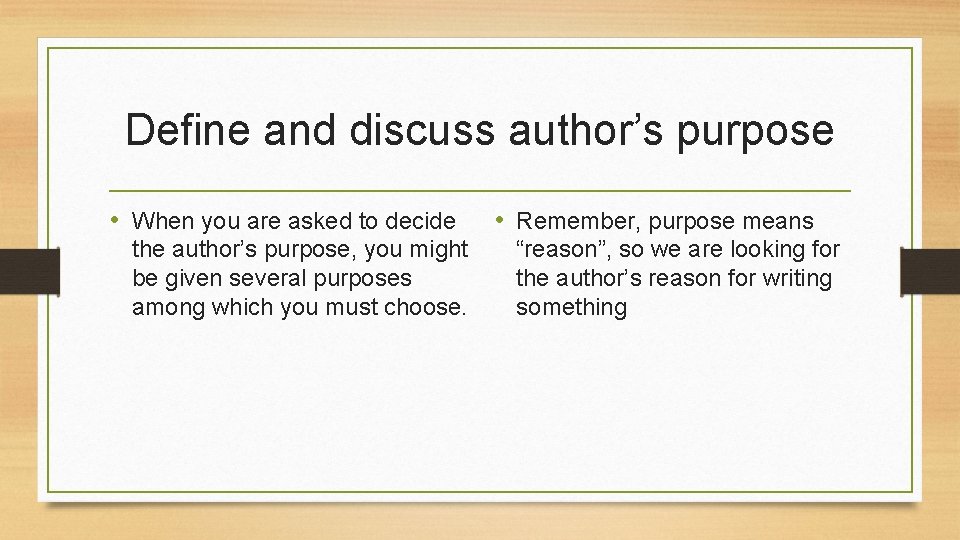 Define and discuss author’s purpose

• When you are asked to decide the author’s purpose, you might be given several purposes among which you must choose.

• Remember, purpose means “reason”, so we are looking for the author’s reason for writing something